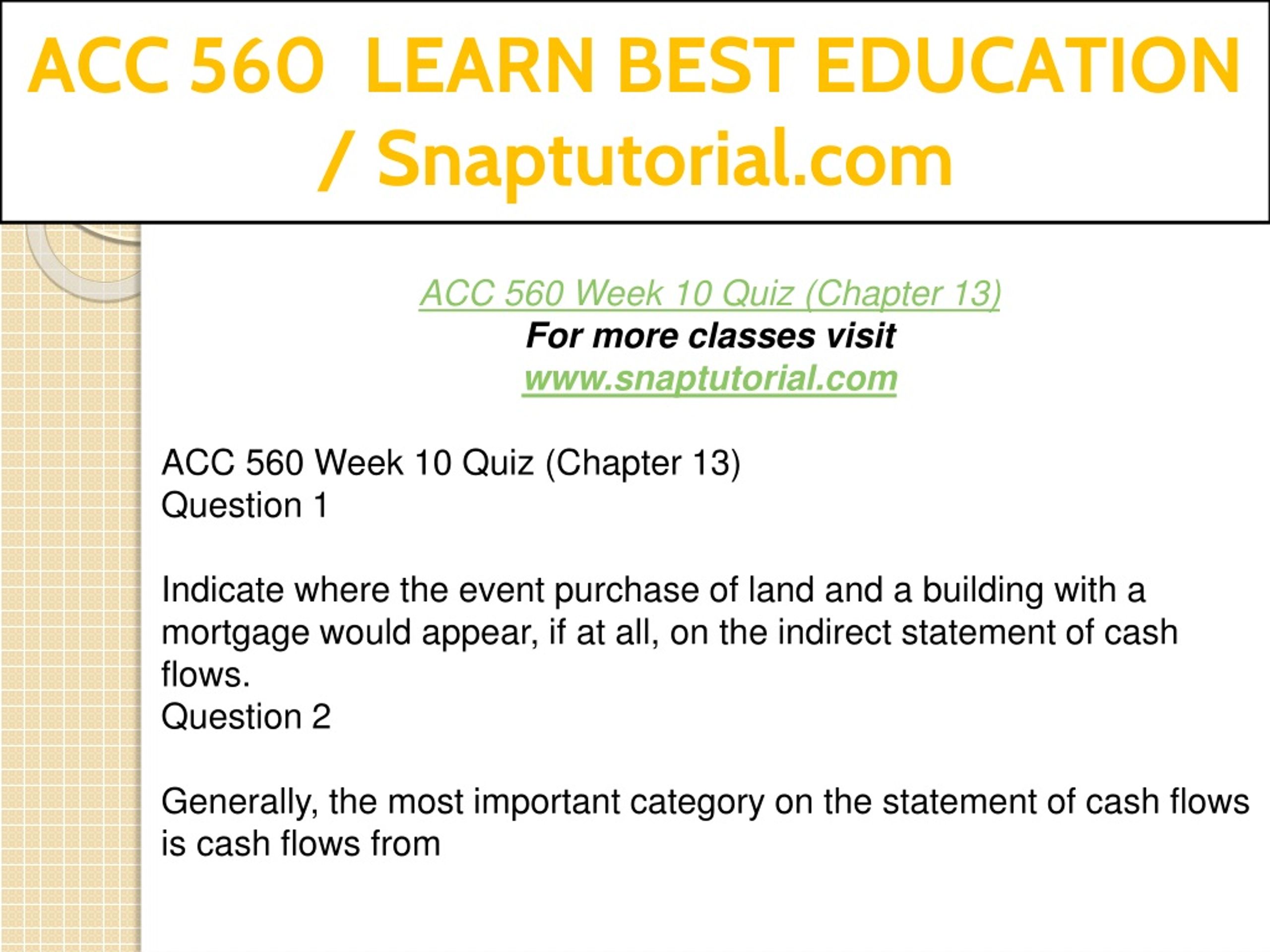 ACC 560 LEARN BEST EDUCATION / Snaptutorial.com

ACC 560 Week 10 Quiz (Chapter 13)
For more classes visit
www.snaptutorial.com

ACC 560 Week 10 Quiz (Chapter 13)
Question 1

Indicate where the event purchase of land and a building with a mortgage would appear, if at all, on the indirect statement of cash flows.
Question 2

Generally, the most important category on the statement of cash flows is cash flows from